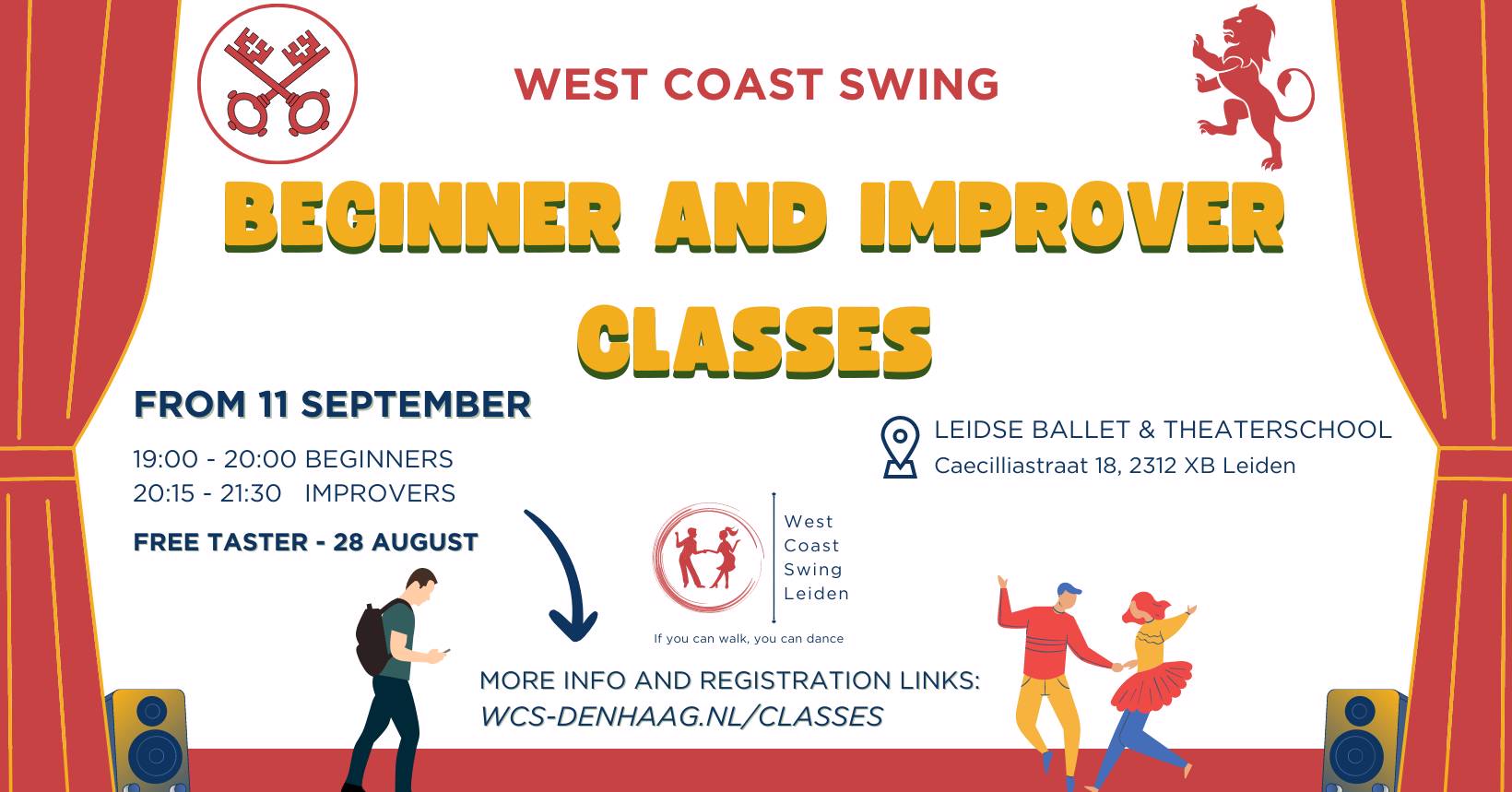 WEST COAST SWING

BEGINNER AND IMPROVER CLASSES

FROM 11 SEPTEMBER

19:00 - 20:00 BEGINNERS
20:15 - 21:30 IMPROVERS

FREE TASTER - 28 AUGUST

LEIDSE BALLET & THEATERSCHOOL
Caecilliastraat 18, 2312 XB Leiden

West Coast Swing Leiden

If you can walk, you can dance

MORE INFO AND REGISTRATION LINKS:
WCS-DENHAAG.NL/CLASSES